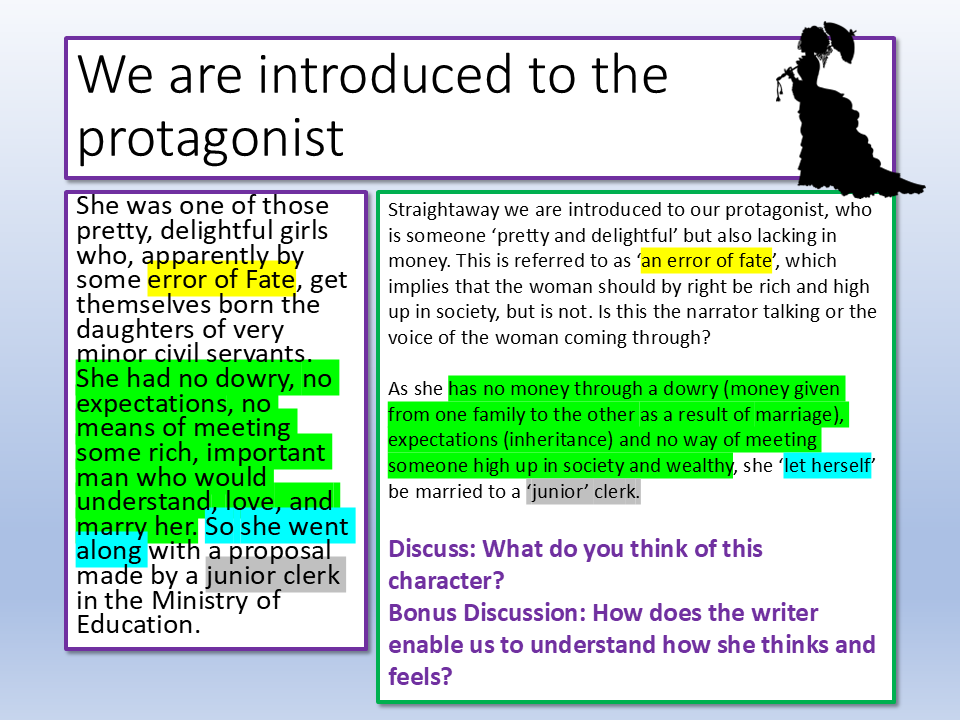 We are introduced to the protagonist

She was one of those pretty, delightful girls who, apparently by some error of Fate, get themselves born the daughters of very minor civil servants. She had no dowry, no expectations, no means of meeting some rich, important man who would understand, love, and marry her. So she went along with a proposal made by a junior clerk in the Ministry of Education.

Straightaway we are introduced to our protagonist, who is someone ‘pretty and delightful’ but also lacking in money. This is referred to as ‘an error of fate’, which implies that the woman should by right be rich and high up in society, but is not. Is this the narrator talking or the voice of the woman coming through?

As she has no money through a dowry (money given from one family to the other as a result of marriage), expectations (inheritance) and no way of meeting someone high up in society and wealthy, she ‘let herself’ be married to a ‘junior’ clerk.

Discuss: What do you think of this character?
Bonus Discussion: How does the writer enable us to understand how she thinks and feels?